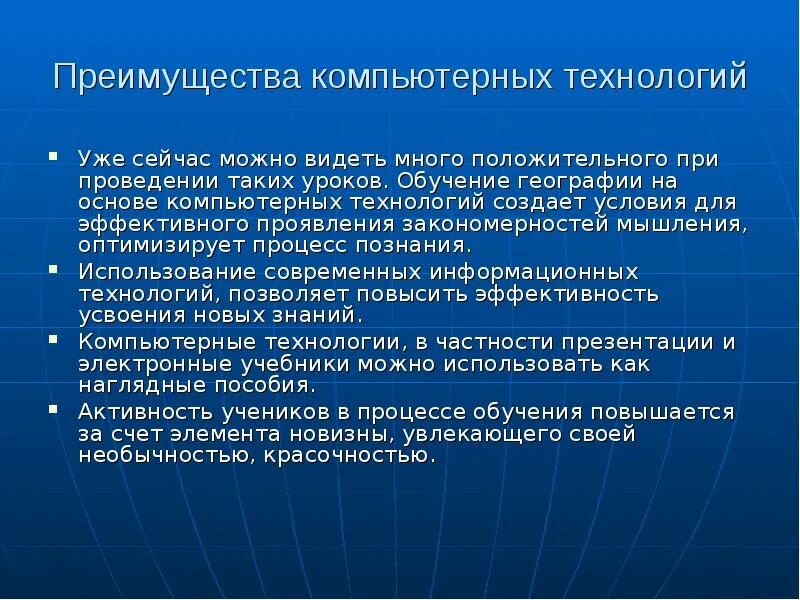 Преимущества компьютерных технологий

▪ Уже сейчас можно видеть много положительного при проведении таких уроков. Обучение географии на основе компьютерных технологий создает условия для эффективного проявления закономерностей мышления, оптимизирует процесс познания.
▪ Использование современных информационных технологий, позволяет повысить эффективность усвоения новых знаний.
▪ Компьютерные технологии, в частности презентации и электронные учебники можно использовать как наглядные пособия.
▪ Активность учеников в процессе обучения повышается за счет элемента новизны, увлекающего своей необычностью, красочностью.